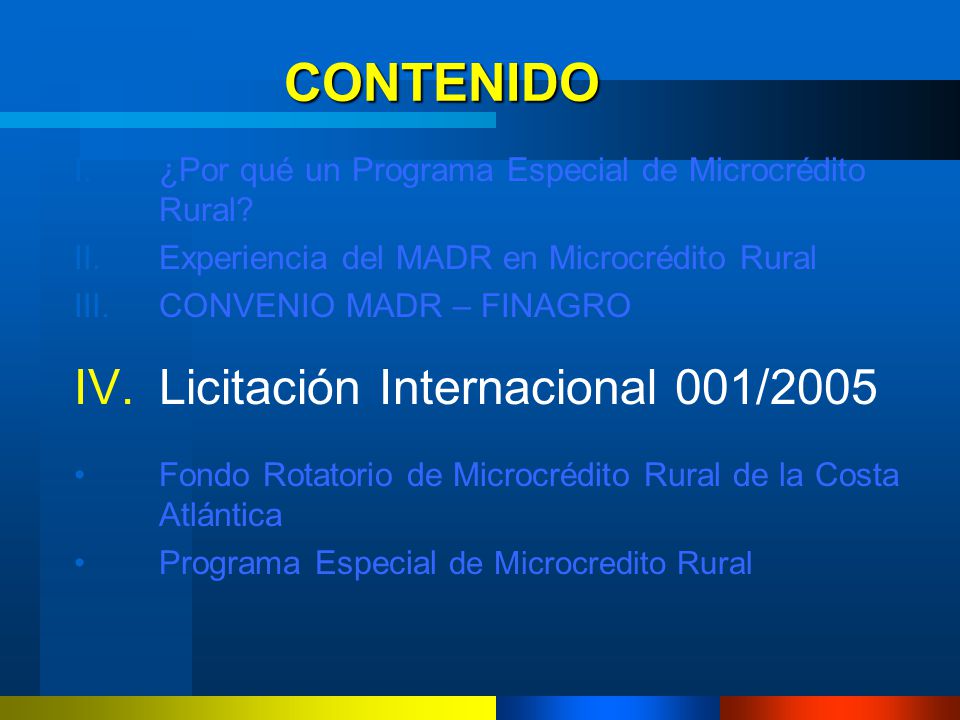 CONTENIDO

I. ¿Por qué un Programa Especial de Microcrédito Rural?
II. Experiencia del MADR en Microcrédito Rural
III. CONVENIO MADR – FINAGRO

IV. Licitación Internacional 001/2005

• Fondo Rotatorio de Microcrédito Rural de la Costa Atlántica
• Programa Especial de Microcredito Rural